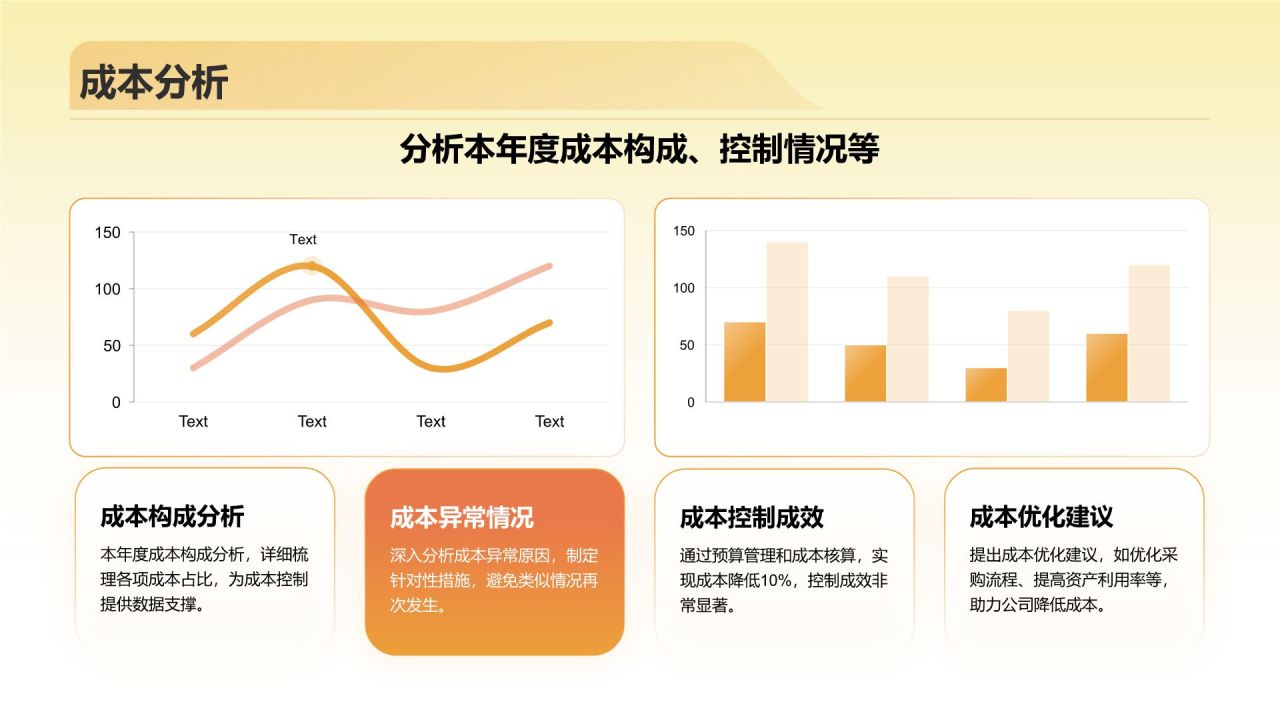 成本分析

分析本年度成本构成、控制情况等

150
100
50
0
Text
Text
Text
Text
Text

150
100
50
0

成本构成分析

本年度成本构成分析，详细梳理各项成本占比，为成本控制提供数据支撑。

成本异常情况

深入分析成本异常原因，制定针对性措施，避免类似情况再次发生。

成本控制成效

通过预算管理和成本核算，实现成本降低10%，控制成效非常显著。

成本优化建议

提出成本优化建议，如优化采购流程、提高资产利用率等，助力公司降低成本。